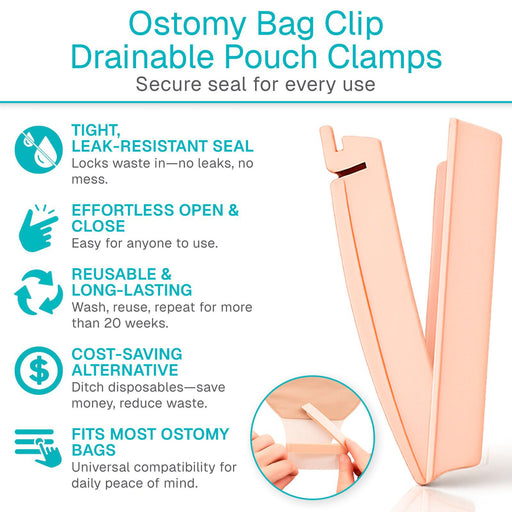 Ostomy Bag Clip
Drainable Pouch Clamps
Secure seal for every use

TIGHT, LEAK-RESISTANT SEAL
Locks waste in—no leaks, no mess.

EFFORTLESS OPEN & CLOSE
Easy for anyone to use.

REUSABLE & LONG-LASTING
Wash, reuse, repeat for more than 20 weeks.

COST-SAVING ALTERNATIVE
Ditch disposables—save money, reduce waste.

FITS MOST OSTOMY BAGS
Universal compatibility for daily peace of mind.